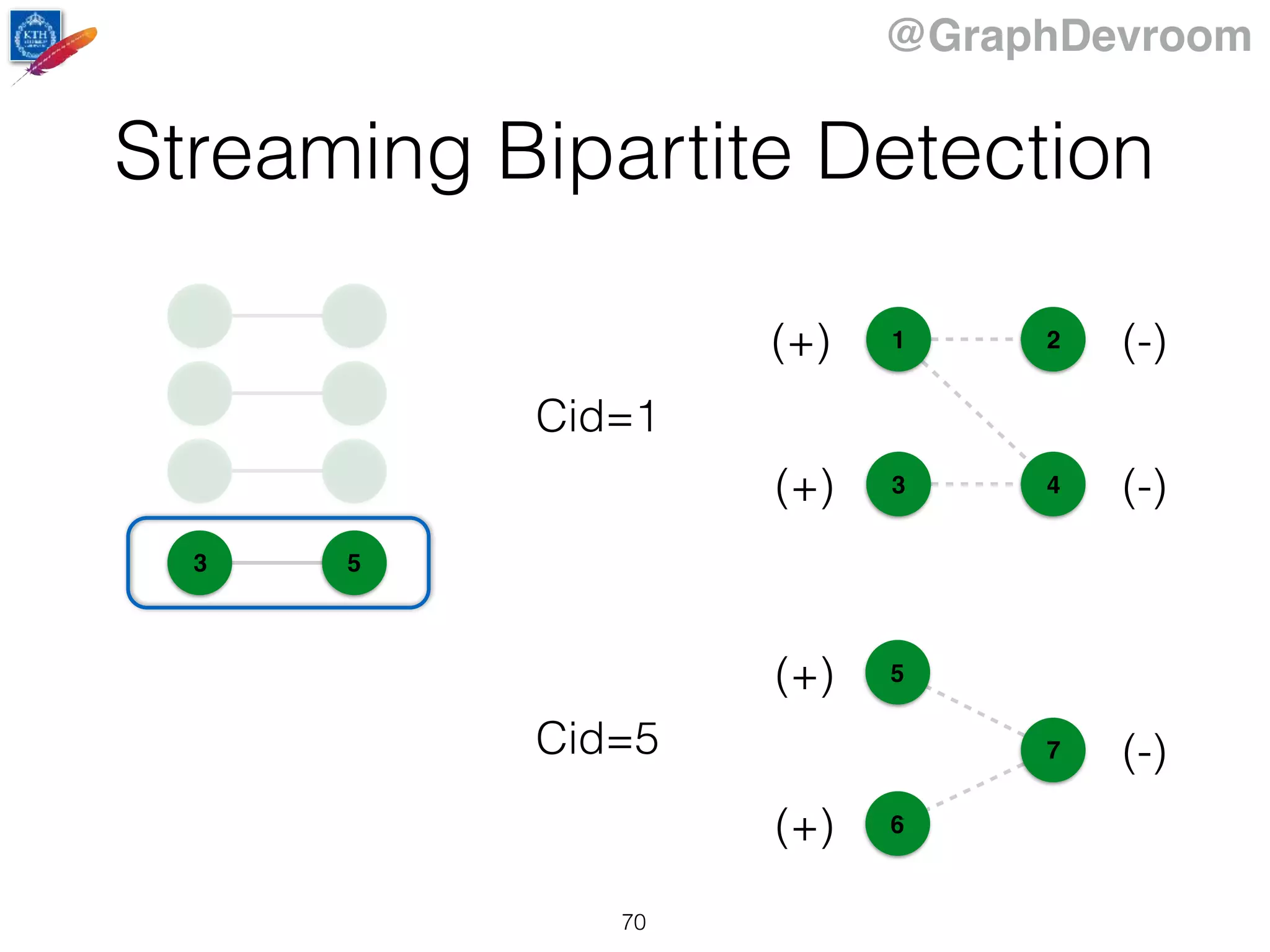 KTH

@GraphDevroom

Streaming Bipartite Detection

3 5

Cid=1

(+) 1 2 (-)

(+) 3 4 (-)

Cid=5

(+) 5

7 (-)

(+) 6

70